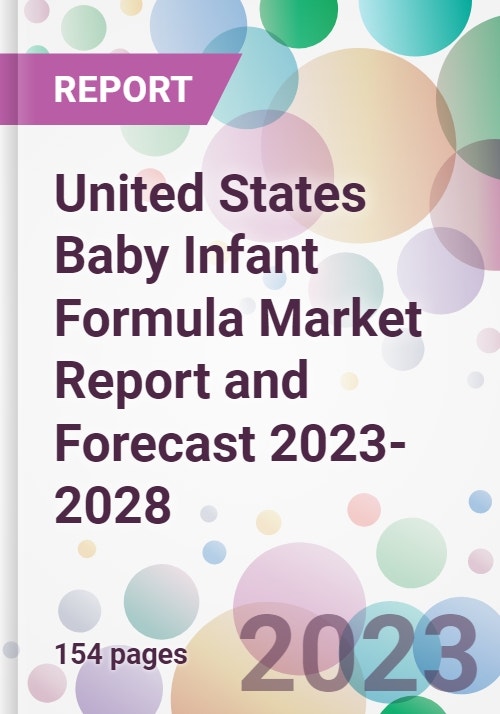 REPORT

United States Baby Infant Formula Market Report and Forecast 2023-2028

154 pages

2023